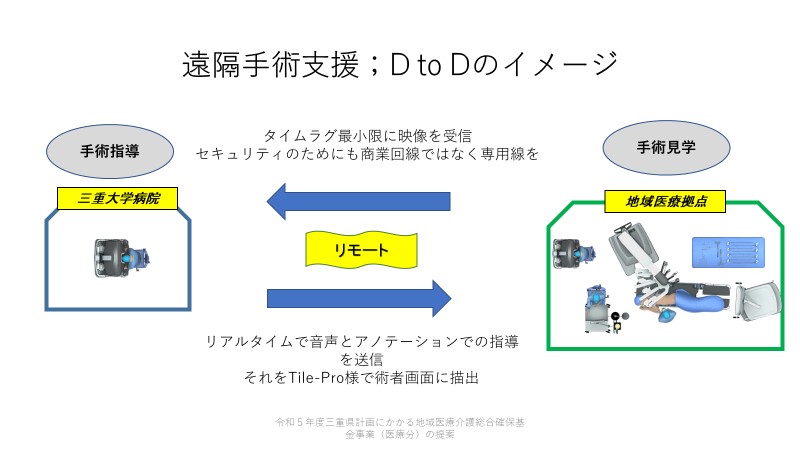 遠隔手術支援；D to Dのイメージ

手術指導

三重大学病院

タイムラグ最小限に映像を受信
セキュリティのためにも商業回線ではなく専用線を

リモート

リアルタイムで音声とアノテーションでの指導を送信
それをTile-Pro様で術者画面に描出

手術見学

地域医療拠点

令和５年度三重県計画にかかる地域医療介護総合確保基金事業（医療分）の提案